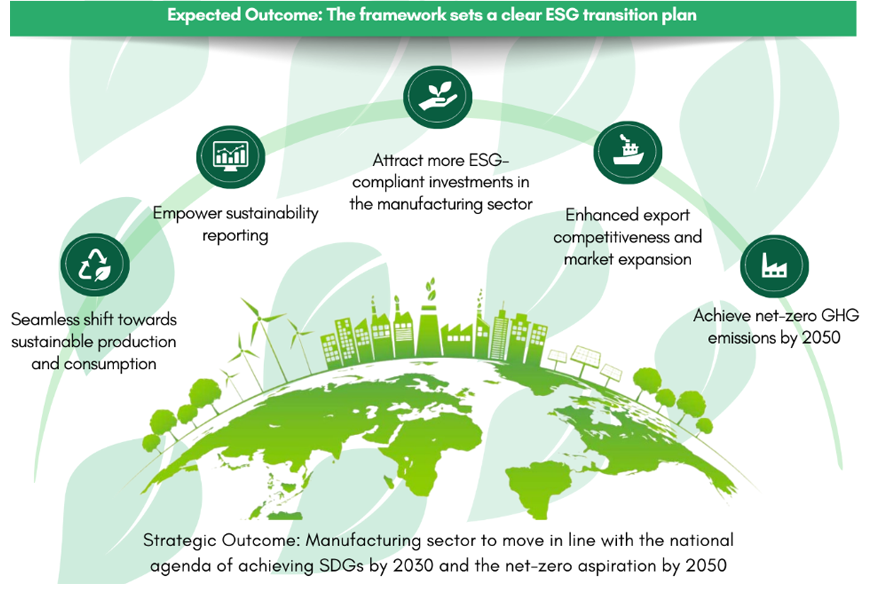 Expected Outcome: The framework sets a clear ESG transition plan

Seamless shift towards sustainable production and consumption

Empower sustainability reporting

Attract more ESG-compliant investments in the manufacturing sector

Enhanced export competitiveness and market expansion

Achieve net-zero GHG emissions by 2050

Strategic Outcome: Manufacturing sector to move in line with the national agenda of achieving SDGs by 2030 and the net-zero aspiration by 2050